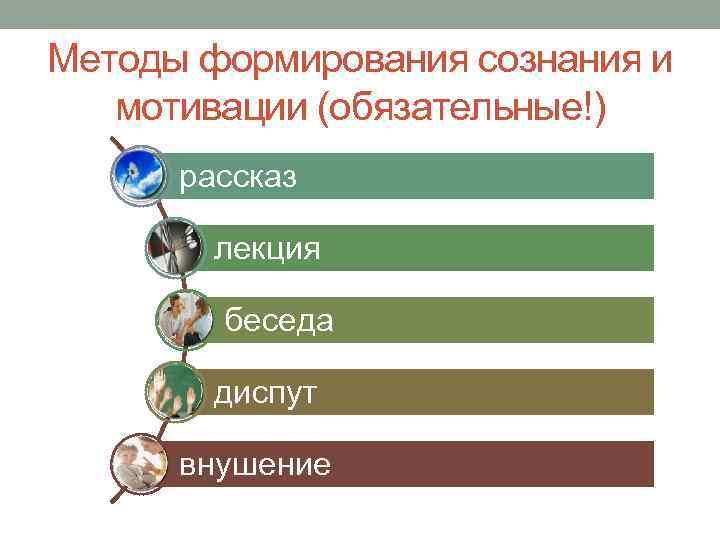 Методы формирования сознания и мотивации (обязательные!)

рассказ

лекция

беседа

диспут

внушение